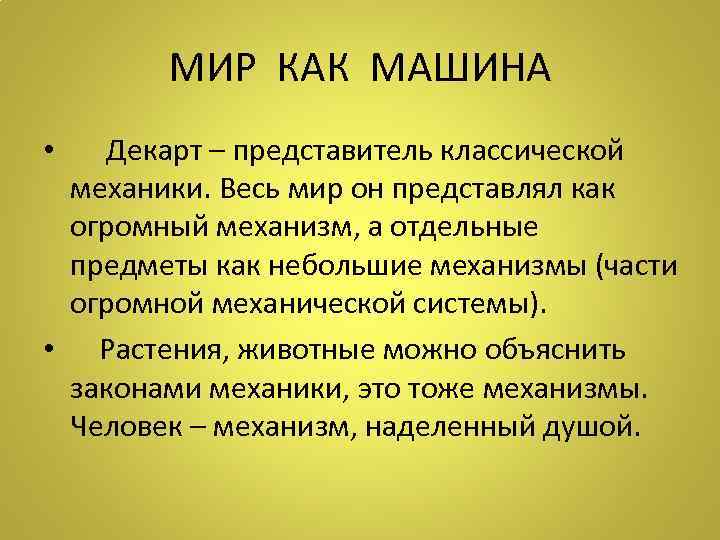 МИР КАК МАШИНА

• Декарт – представитель классической механики. Весь мир он представлял как огромный механизм, а отдельные предметы как небольшие механизмы (части огромной механической системы).

• Растения, животные можно объяснить законами механики, это тоже механизмы. Человек – механизм, наделенный душой.